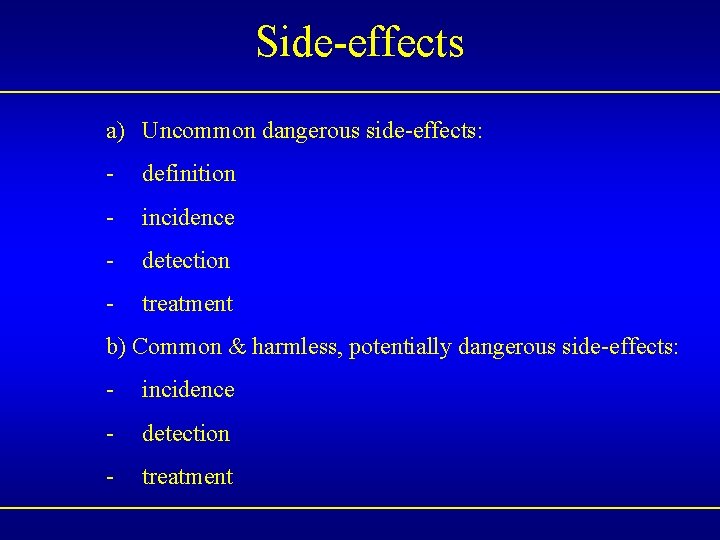 Side-effects

a) Uncommon dangerous side-effects:

- definition

- incidence

- detection

- treatment

b) Common & harmless, potentially dangerous side-effects:

- incidence

- detection

- treatment